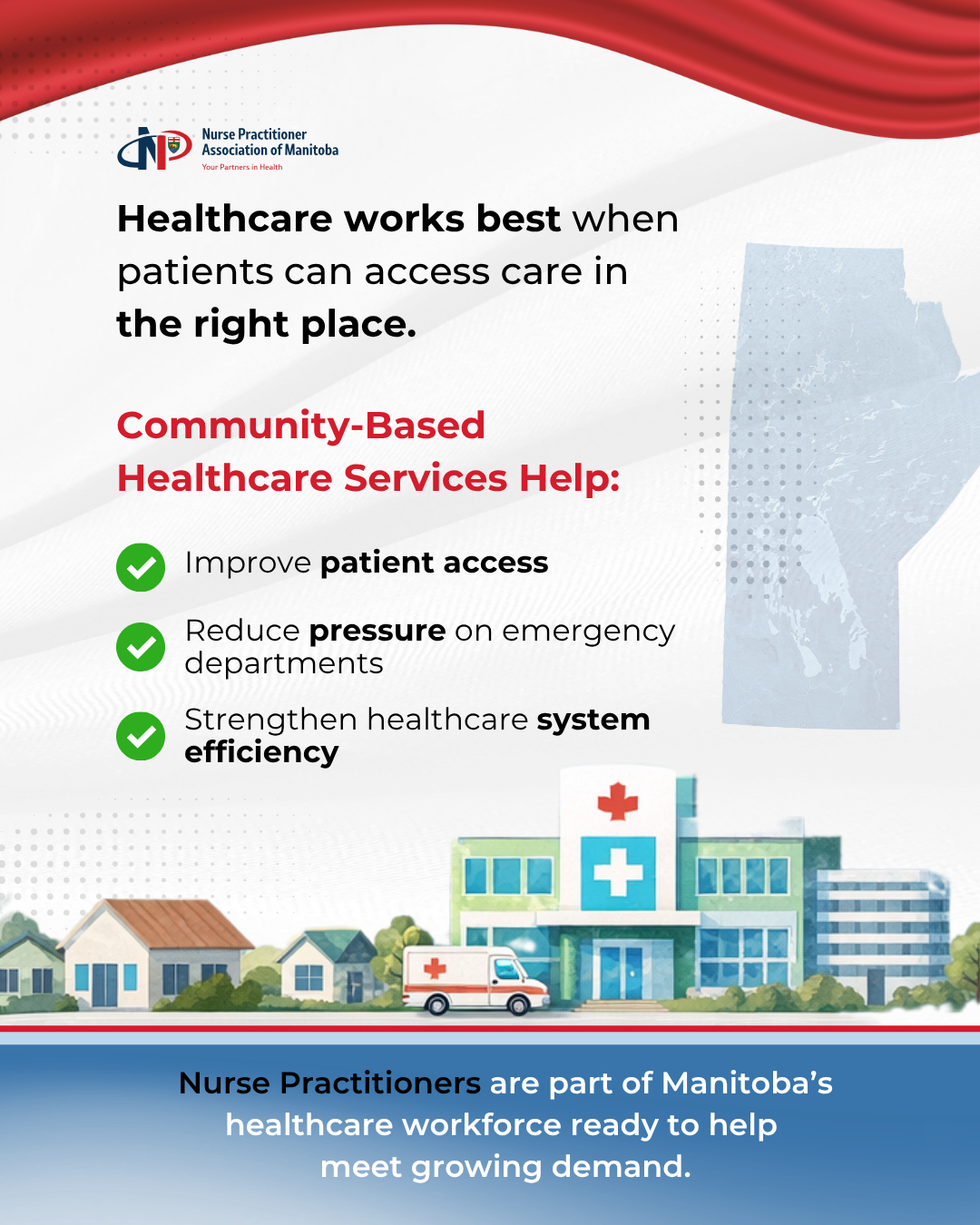 NP
Nurse Practitioner
Association of Manitoba
Your Partners in Health

Healthcare works best when patients can access care in the right place.

Community-Based Healthcare Services Help:

Improve patient access

Reduce pressure on emergency departments

Strengthen healthcare system efficiency

Nurse Practitioners are part of Manitoba's healthcare workforce ready to help meet growing demand.